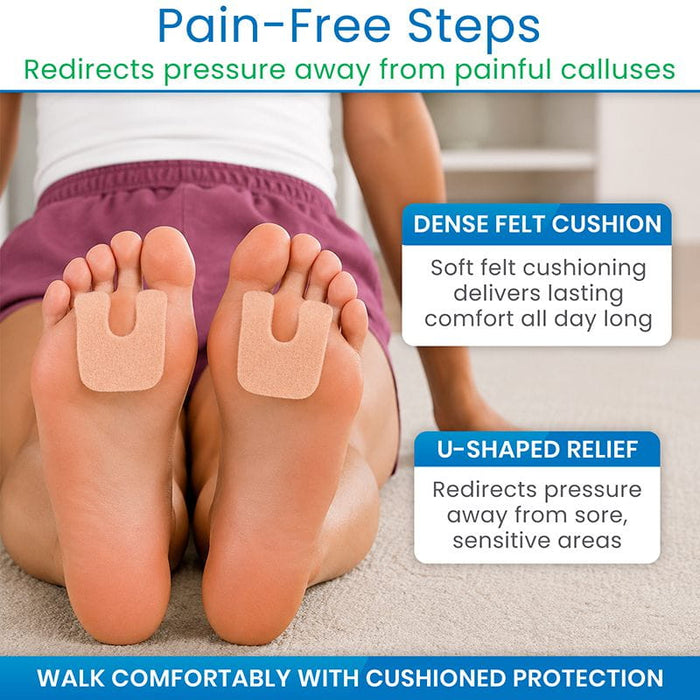 Pain-Free Steps
Redirects pressure away from painful calluses

DENSE FELT CUSHION
Soft felt cushioning delivers lasting comfort all day long

U-SHAPED RELIEF
Redirects pressure away from sore, sensitive areas

WALK COMFORTABLY WITH CUSHIONED PROTECTION